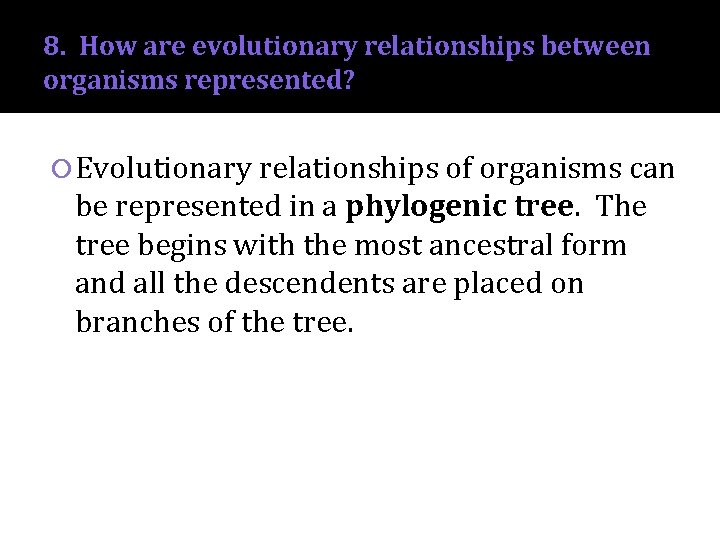 8. How are evolutionary relationships between organisms represented?

Evolutionary relationships of organisms can be represented in a phylogenic tree. The tree begins with the most ancestral form and all the descendents are placed on branches of the tree.